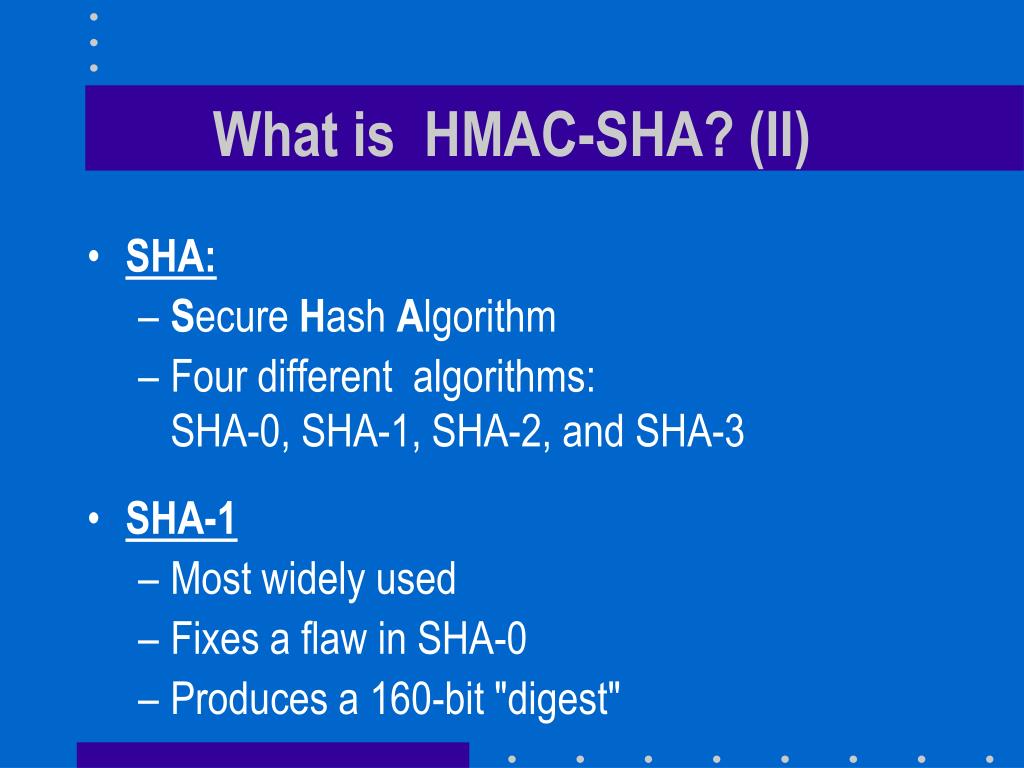 What is  HMAC-SHA? (II)

• SHA:
– Secure Hash Algorithm
– Four different  algorithms:
SHA-0, SHA-1, SHA-2, and SHA-3

• SHA-1
– Most widely used
– Fixes a flaw in SHA-0
– Produces a 160-bit "digest"